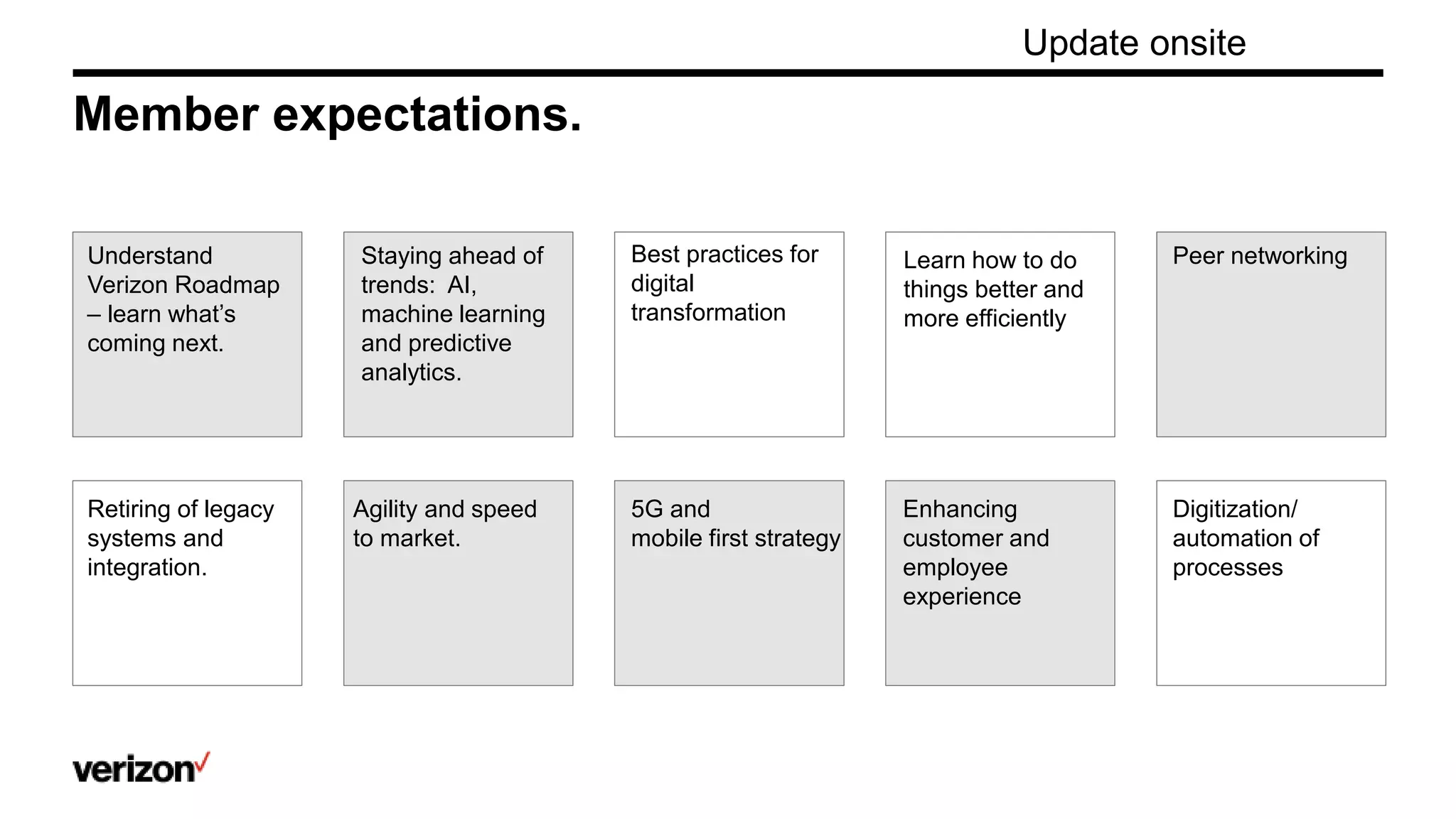 Update onsite

Member expectations.

Understand Verizon Roadmap – learn what's coming next.

Staying ahead of trends: AI, machine learning and predictive analytics.

Best practices for digital transformation

Learn how to do things better and more efficiently

Peer networking

Retiring of legacy systems and integration.

Agility and speed to market.

5G and mobile first strategy

Enhancing customer and employee experience

Digitization/ automation of processes

verizon✓